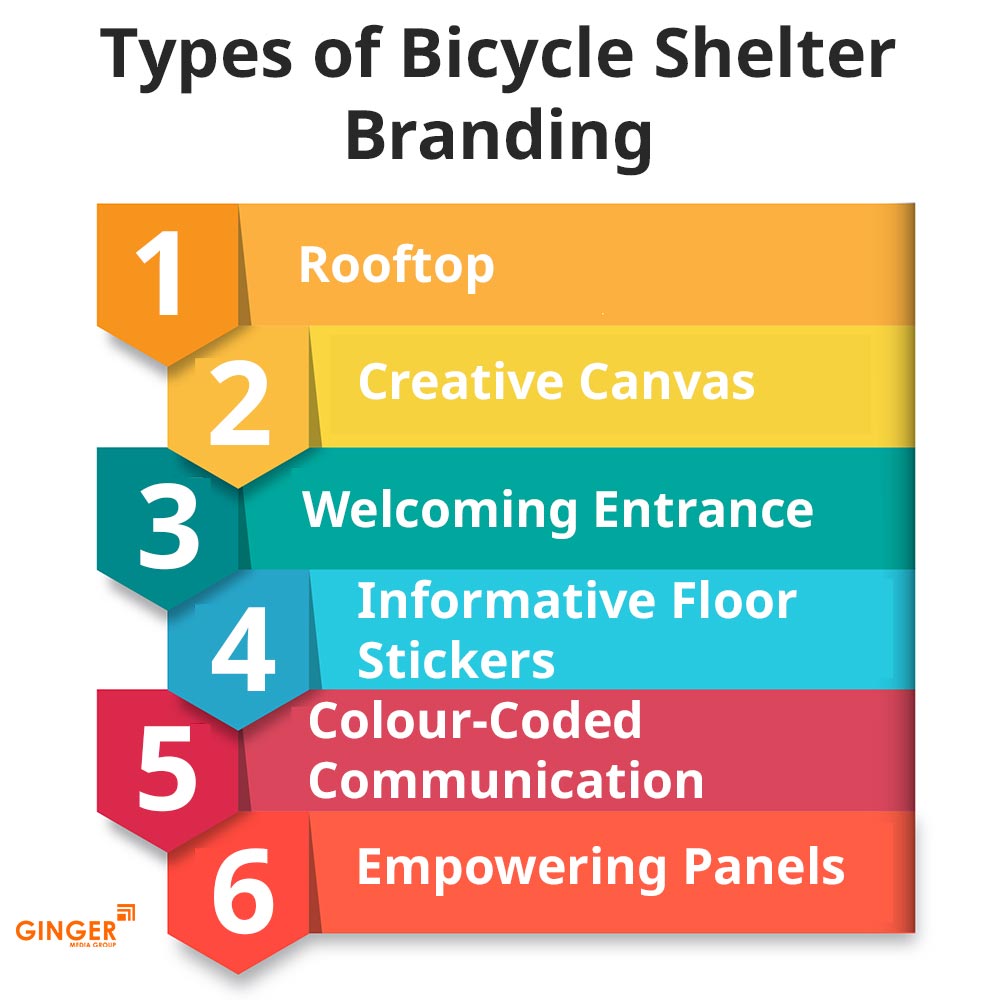 Types of Bicycle Shelter Branding

1 Rooftop

2 Creative Canvas

3 Welcoming Entrance

4 Informative Floor Stickers

5 Colour-Coded Communication

6 Empowering Panels

GINGER MEDIA GROUP